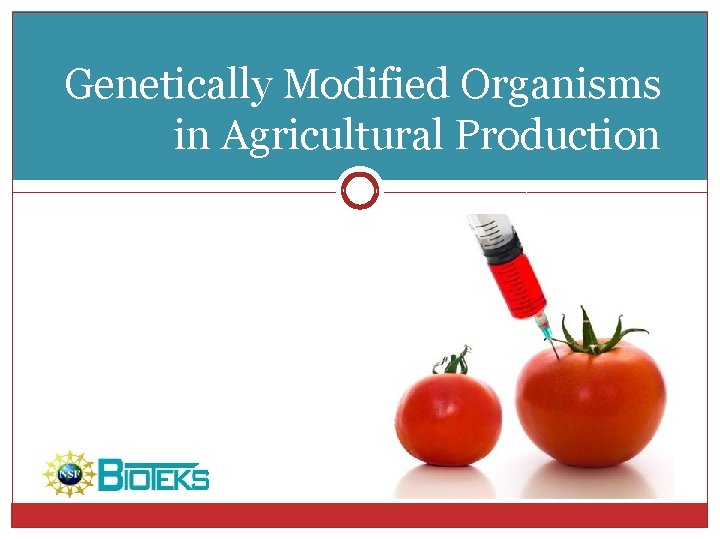 Genetically Modified Organisms in Agricultural Production

NSF

BIOTEKS